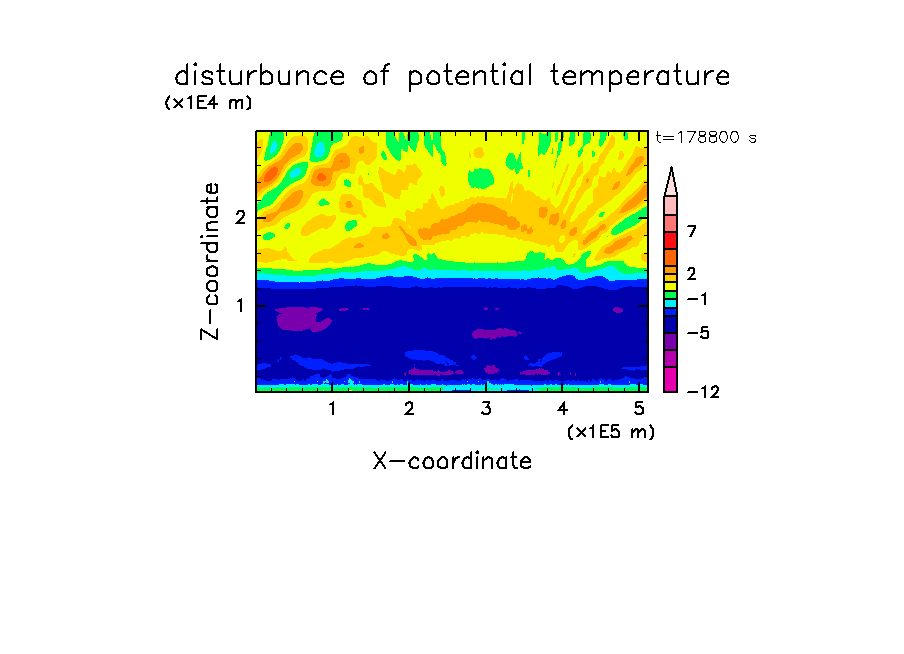 disturbunce of potential temperature

(x1E4 m)

t=178800 s

Z-coordinate

2

1

7

2

−1

−5

−12

1 2 3 4 5

(x1E5 m)

X-coordinate